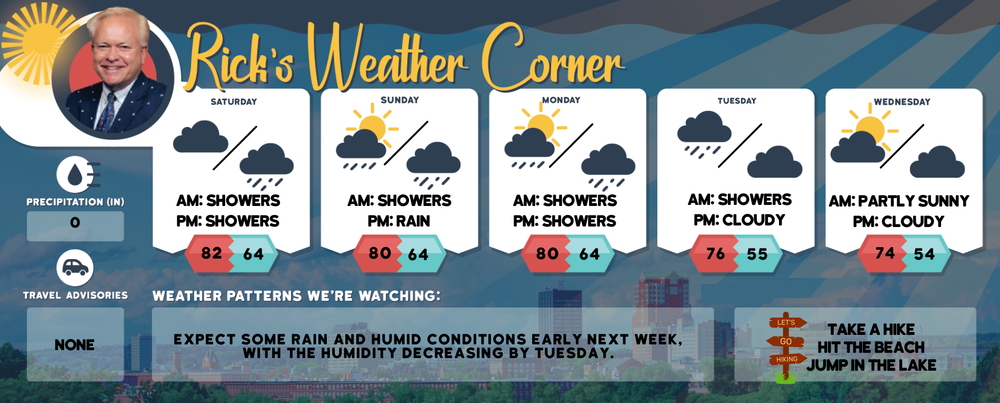 Rick's Weather Corner

SATURDAY
AM: SHOWERS
PM: SHOWERS
82 64

SUNDAY
AM: SHOWERS
PM: RAIN
80 64

MONDAY
AM: SHOWERS
PM: SHOWERS
80 64

TUESDAY
AM: SHOWERS
PM: CLOUDY
76 55

WEDNESDAY
AM: PARTLY SUNNY
PM: CLOUDY
74 54

PRECIPITATION (IN)
0

TRAVEL ADVISORIES
NONE

WEATHER PATTERNS WE'RE WATCHING:
EXPECT SOME RAIN AND HUMID CONDITIONS EARLY NEXT WEEK, WITH THE HUMIDITY DECREASING BY TUESDAY.

LET'S
GO
HIKING

TAKE A HIKE
HIT THE BEACH
JUMP IN THE LAKE